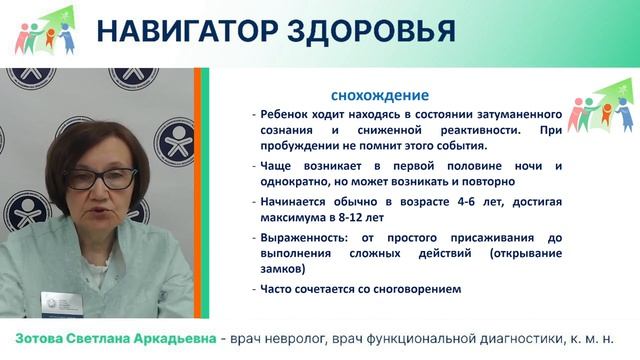 НАВИГАТОР ЗДОРОВЬЯ

снохождение

- Ребенок ходит находясь в состоянии затуманенного сознания и сниженной реактивности. При пробуждении не помнит этого события.
- Чаще возникает в первой половине ночи и однократно, но может возникать и повторно
- Начинается обычно в возрасте 4-6 лет, достигая максимума в 8-12 лет
- Выраженность: от простого присаживания до выполнения сложных действий (открывание замков)
- Часто сочетается со сноговорением

Зотова Светлана Аркадьевна - врач невролог, врач функциональной диагностики, к. м. н.